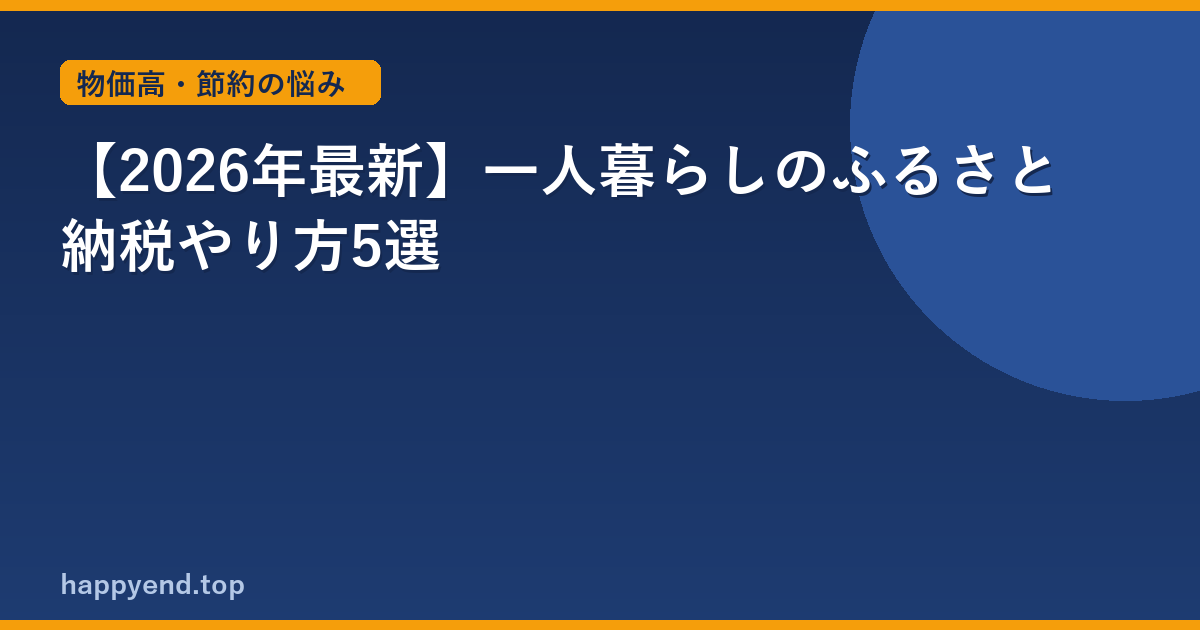 物価高・節約の悩み

【2026年最新】一人暮らしのふるさと納税やり方5選

happyend.top